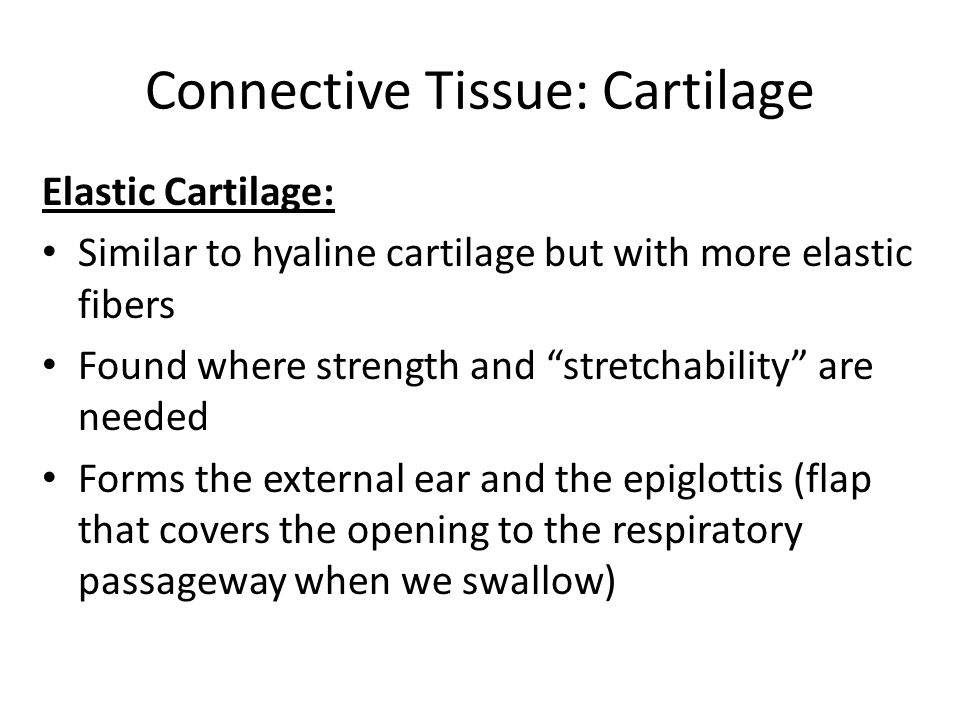 Connective Tissue: Cartilage

Elastic Cartilage:

• Similar to hyaline cartilage but with more elastic fibers
• Found where strength and “stretchability” are needed
• Forms the external ear and the epiglottis (flap that covers the opening to the respiratory passageway when we swallow)